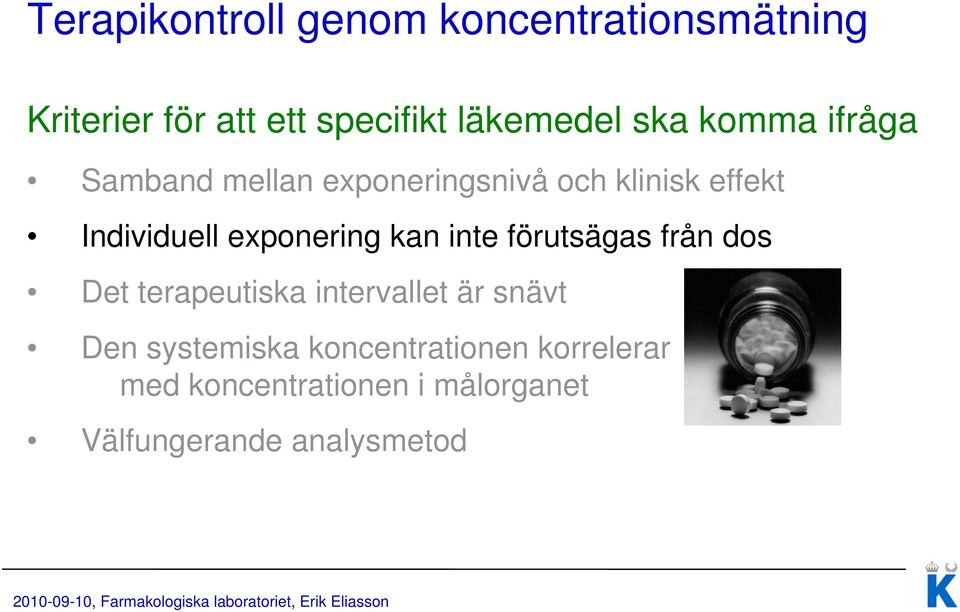 Terapikontroll genom koncentrationsmätning

Kriterier för att ett specifikt läkemedel ska komma ifråga

• Samband mellan exponeringsnivå och klinisk effekt
• Individuell exponering kan inte förutsägas från dos
• Det terapeutiska intervallet är snävt
• Den systemiska koncentrationen korrelerar med koncentrationen i målorganet
• Välfungerande analysmetod

2010-09-10, Farmakologiska laboratoriet, Erik Eliasson

K